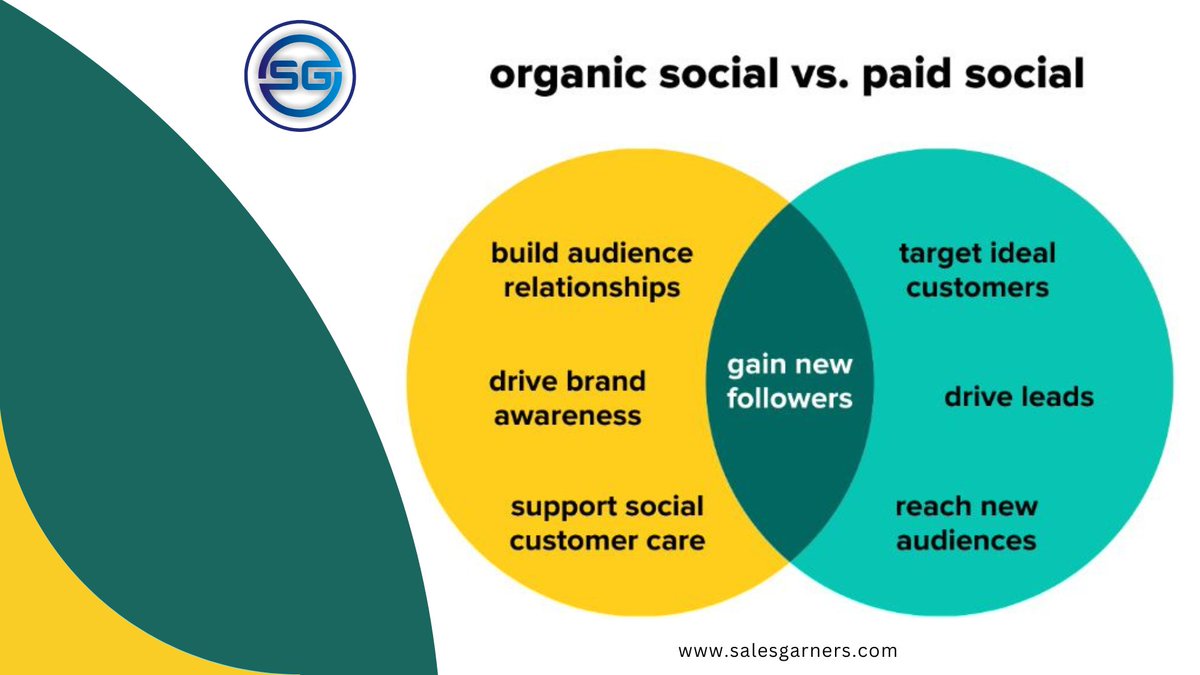 SG

organic social vs. paid social

build audience relationships

drive brand awareness

support social customer care

gain new followers

target ideal customers

drive leads

reach new audiences

www.salesgarners.com